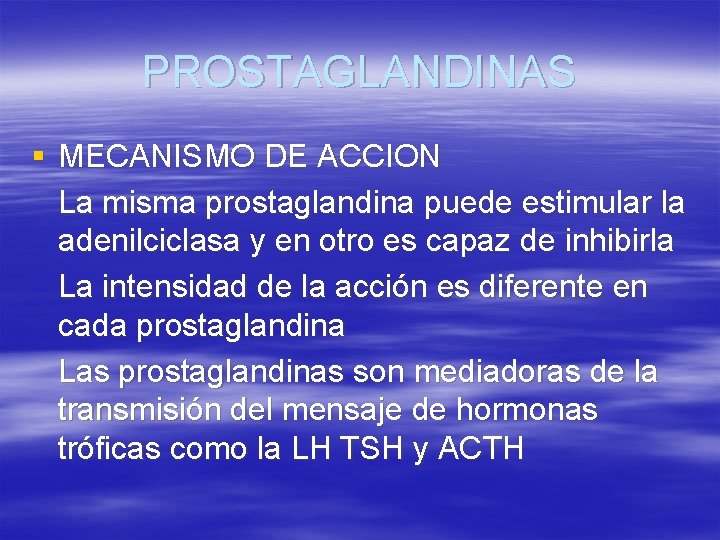 PROSTAGLANDINAS

▪ MECANISMO DE ACCION

La misma prostaglandina puede estimular la adenilciclasa y en otro es capaz de inhibirla

La intensidad de la acción es diferente en cada prostaglandina

Las prostaglandinas son mediadoras de la transmisión del mensaje de hormonas tróficas como la LH TSH y ACTH